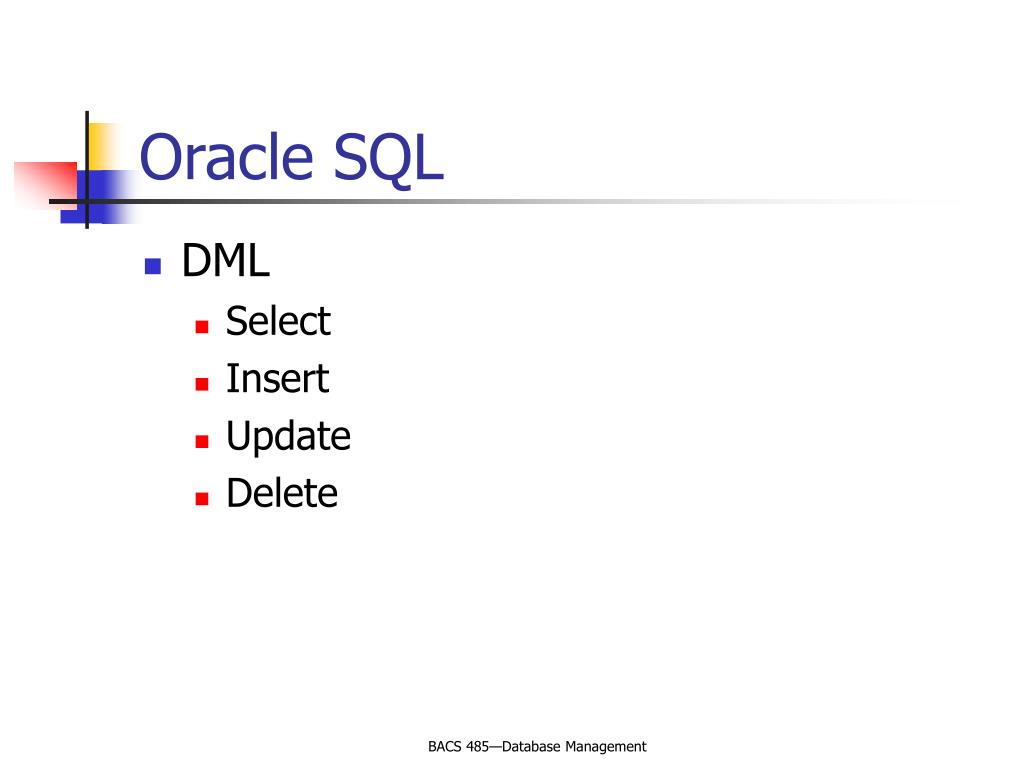 Oracle SQL

- DML
  - Select
  - Insert
  - Update
  - Delete

BACS 485—Database Management